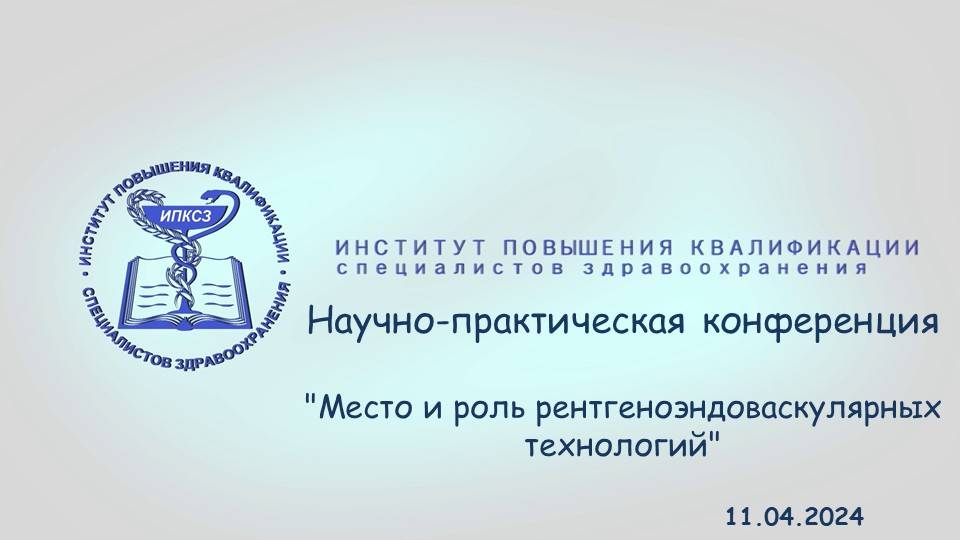 ИНСТИТУТ ПОВЫШЕНИЯ КВАЛИФИКАЦИИ • СПЕЦИАЛИСТОВ ЗДРАВООХРАНЕНИЯ •

ИПКСЗ

ИНСТИТУТ ПОВЫШЕНИЯ КВАЛИФИКАЦИИ
специалистов здравоохранения

Научно-практическая конференция

"Место и роль рентгеноэндоваскулярных технологий"

11.04.2024